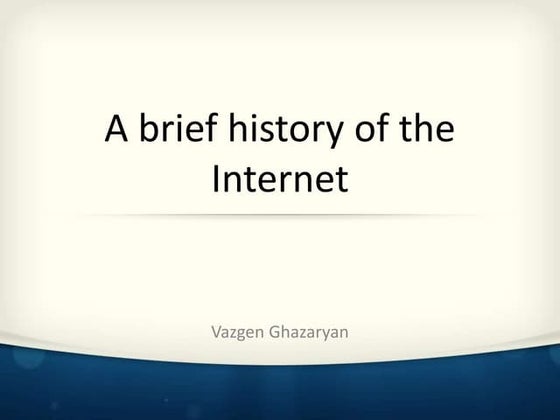 A brief history of the Internet

Vazgen Ghazaryan